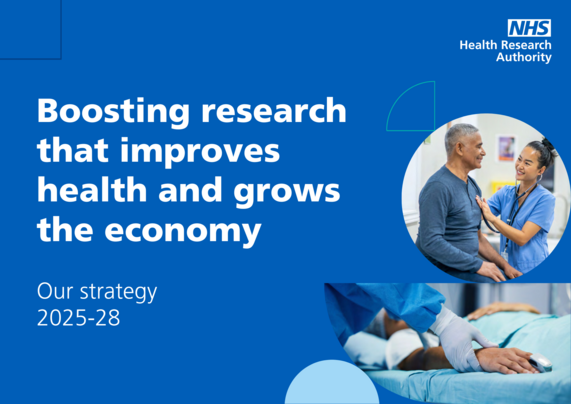 NHS
Health Research Authority

Boosting research that improves health and grows the economy

Our strategy 2025-28